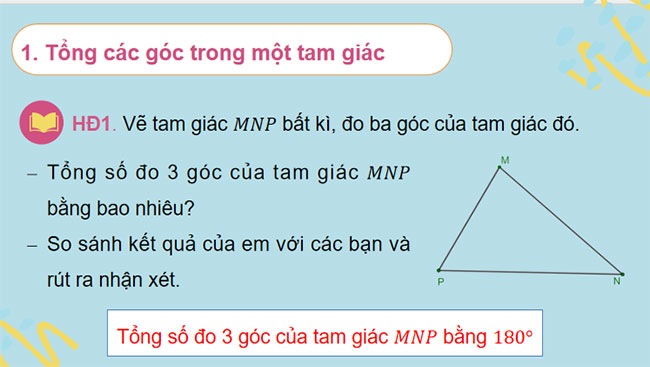 1. Tổng các góc trong một tam giác

HĐ1. Vẽ tam giác $MNP$ bất kì, đo ba góc của tam giác đó.

– Tổng số đo 3 góc của tam giác $MNP$ bằng bao nhiêu?

– So sánh kết quả của em với các bạn và rút ra nhận xét.

M

P

N

Tổng số đo 3 góc của tam giác $MNP$ bằng $180°$